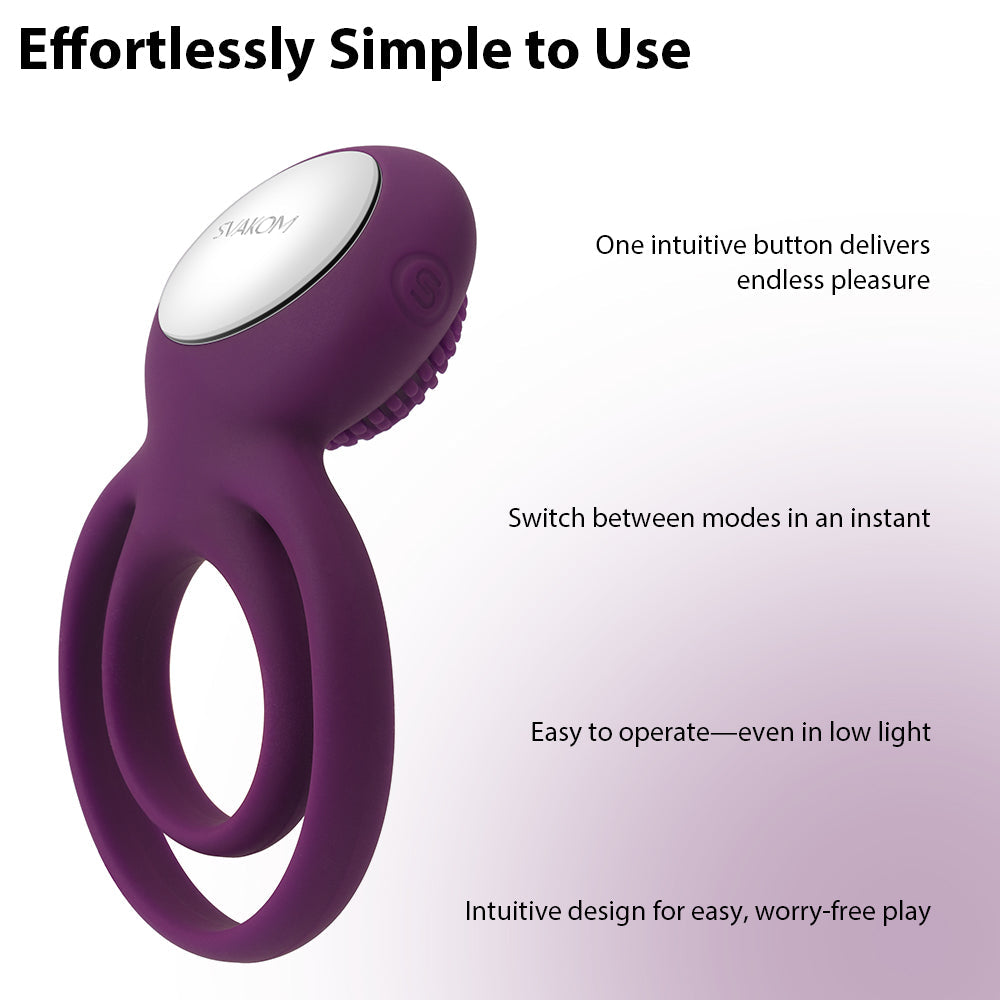 Effortlessly Simple to Use

SVAKOM

One intuitive button delivers endless pleasure

Switch between modes in an instant

Easy to operate—even in low light

Intuitive design for easy, worry-free play